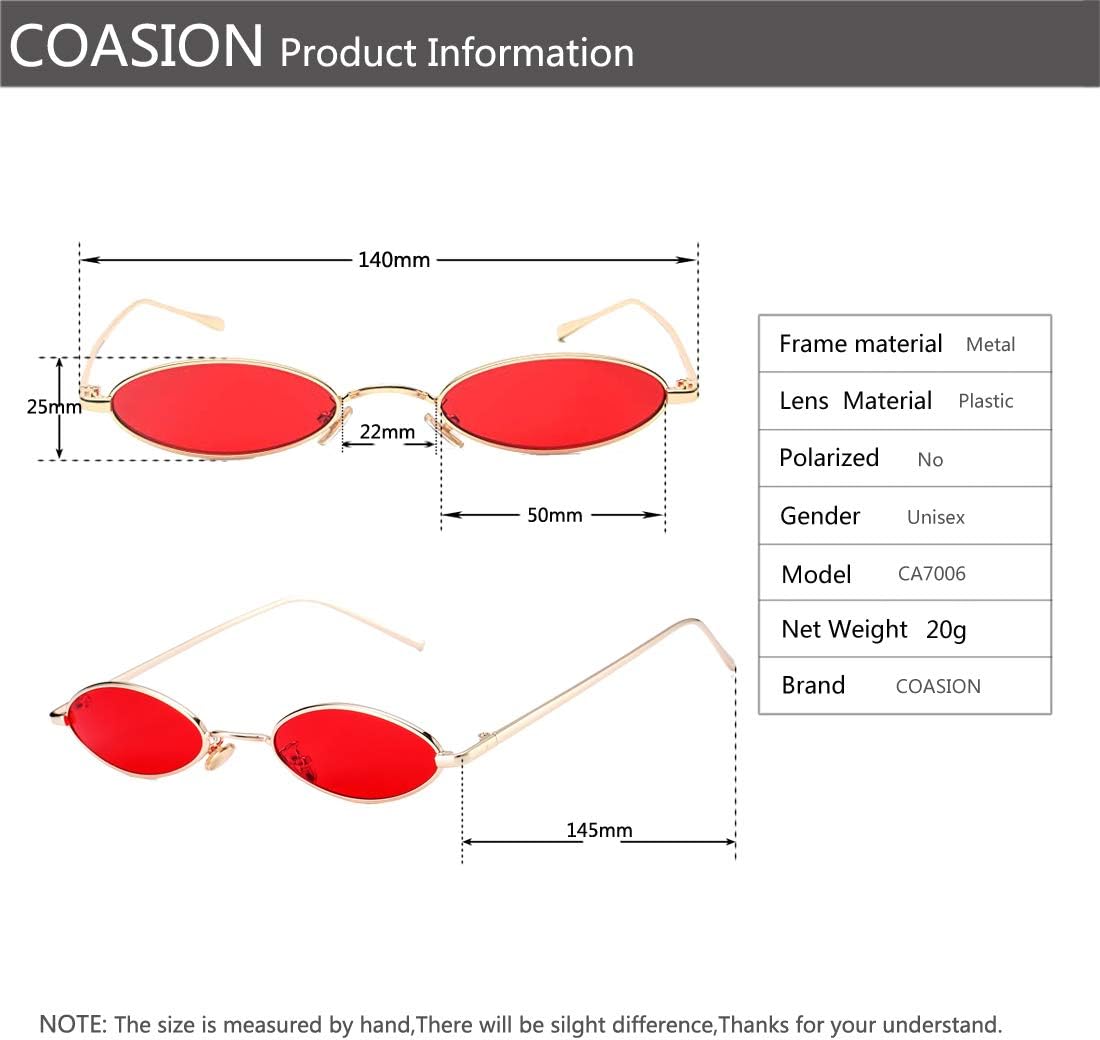 COASION Product Information

140mm

25mm

22mm

50mm

145mm

| Frame material | Metal |
|---|---|
| Lens Material | Plastic |
| Polarized | No |
| Gender | Unisex |
| Model | CA7006 |
| Net Weight | 20g |
| Brand | COASION |

NOTE: The size is measured by hand,There will be silght difference,Thanks for your understand.